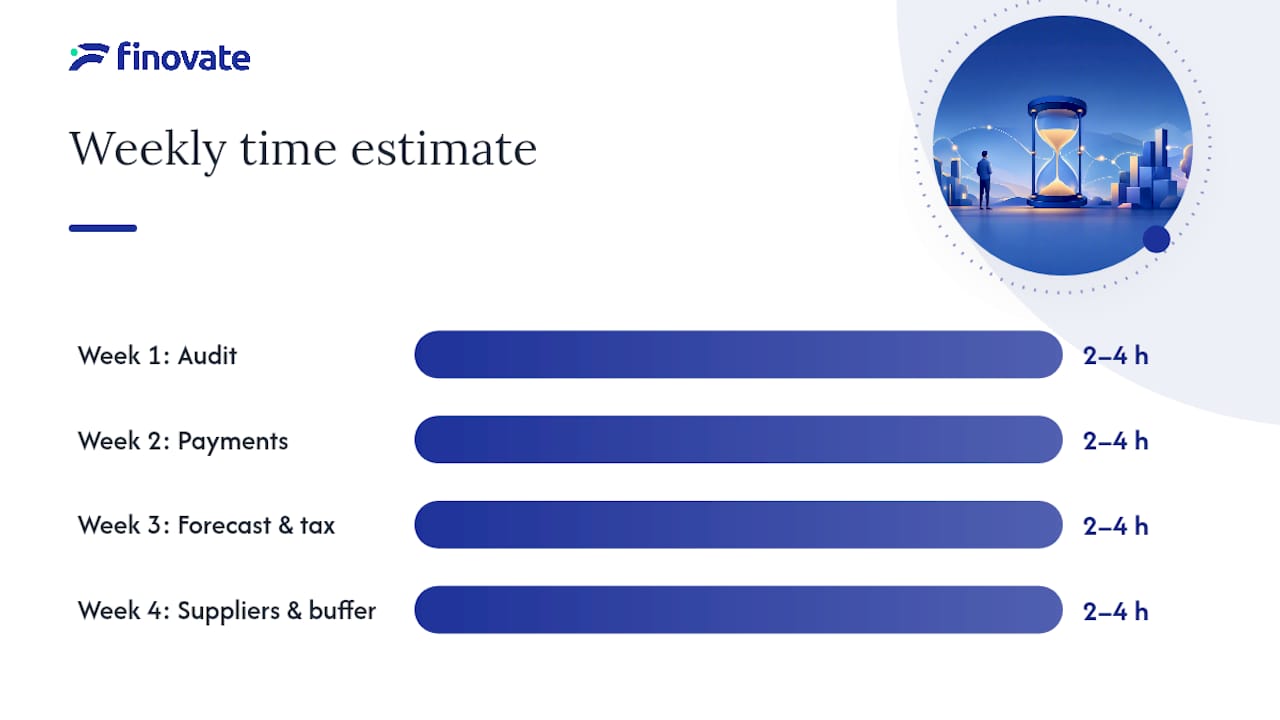 finovate

Weekly time estimate

Week 1: Audit 2–4 h

Week 2: Payments 2–4 h

Week 3: Forecast & tax 2–4 h

Week 4: Suppliers & buffer 2–4 h